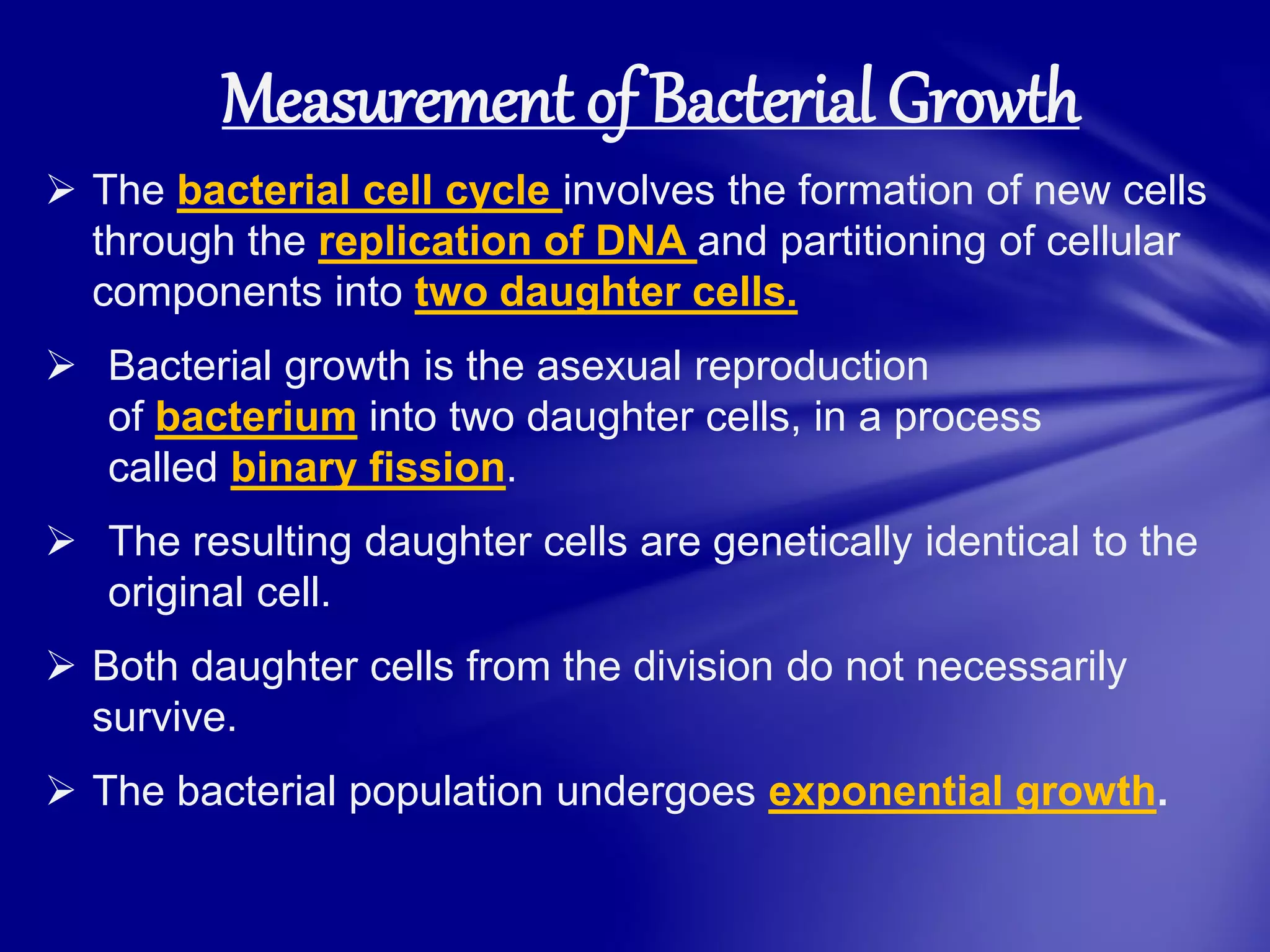 Measurement of Bacterial Growth

➢ The bacterial cell cycle involves the formation of new cells through the replication of DNA and partitioning of cellular components into two daughter cells.

➢ Bacterial growth is the asexual reproduction of bacterium into two daughter cells, in a process called binary fission.

➢ The resulting daughter cells are genetically identical to the original cell.

➢ Both daughter cells from the division do not necessarily survive.

➢ The bacterial population undergoes exponential growth.